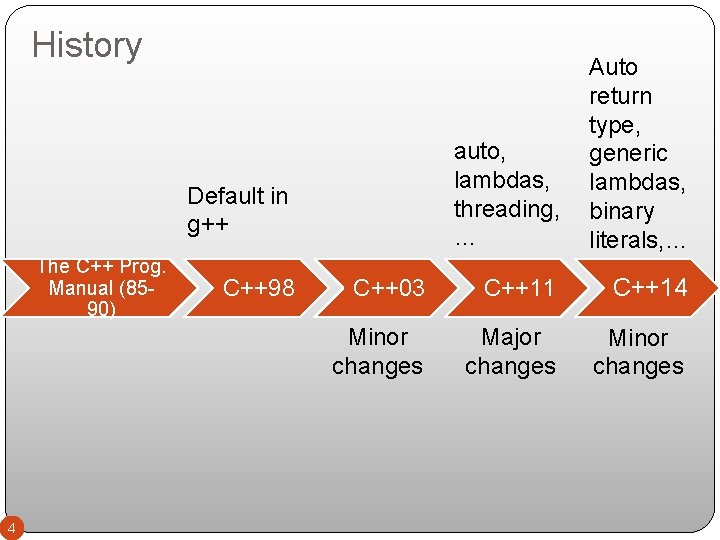 History

Default in g++

auto, lambdas, threading, …

Auto return type, generic lambdas, binary literals,…

The C++ Prog. Manual (85-90)

C++98

C++03

C++11

C++14

Minor changes

Major changes

Minor changes

4